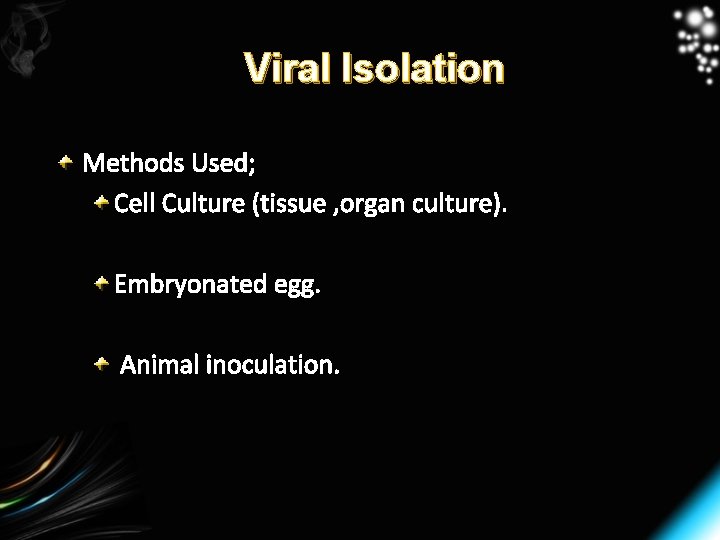 Viral Isolation

Methods Used;

Cell Culture (tissue ,organ culture).

Embryonated egg.

Animal inoculation.